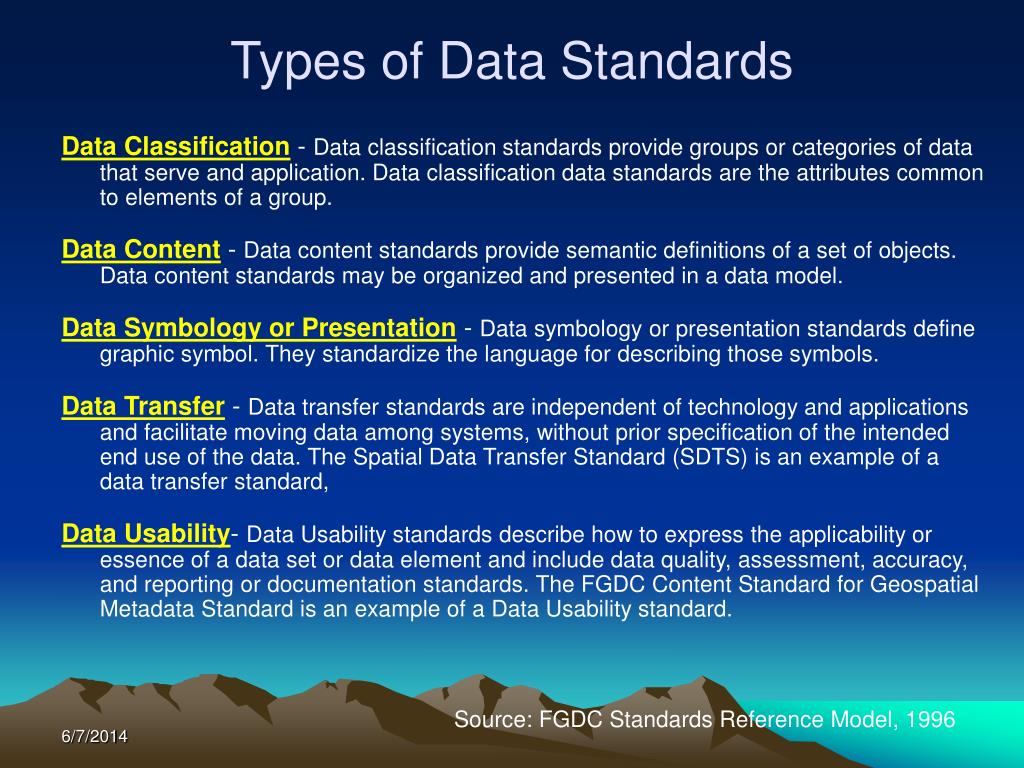 Types of Data Standards

Data Classification - Data classification standards provide groups or categories of data that serve and application. Data classification data standards are the attributes common to elements of a group.

Data Content - Data content standards provide semantic definitions of a set of objects. Data content standards may be organized and presented in a data model.

Data Symbology or Presentation - Data symbology or presentation standards define graphic symbol. They standardize the language for describing those symbols.

Data Transfer - Data transfer standards are independent of technology and applications and facilitate moving data among systems, without prior specification of the intended end use of the data. The Spatial Data Transfer Standard (SDTS) is an example of a data transfer standard,

Data Usability- Data Usability standards describe how to express the applicability or essence of a data set or data element and include data quality, assessment, accuracy, and reporting or documentation standards. The FGDC Content Standard for Geospatial Metadata Standard is an example of a Data Usability standard.

Source: FGDC Standards Reference Model, 1996

6/7/2014